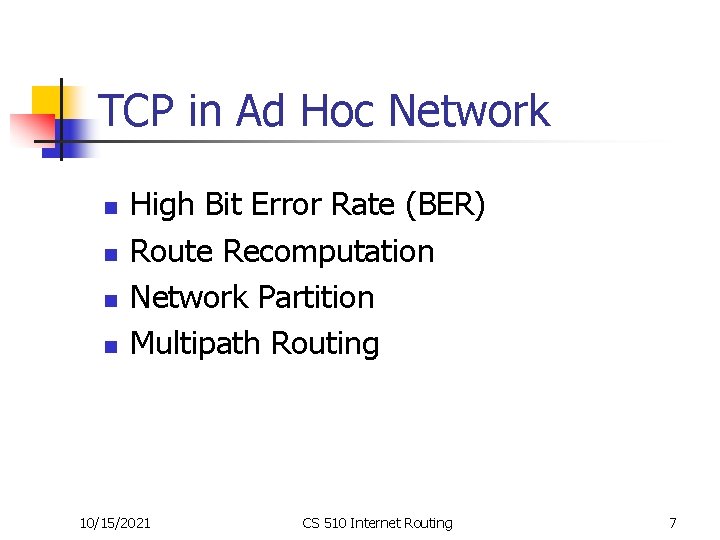 TCP in Ad Hoc Network

- High Bit Error Rate (BER)
- Route Recomputation
- Network Partition
- Multipath Routing

10/15/2021

CS 510 Internet Routing

7